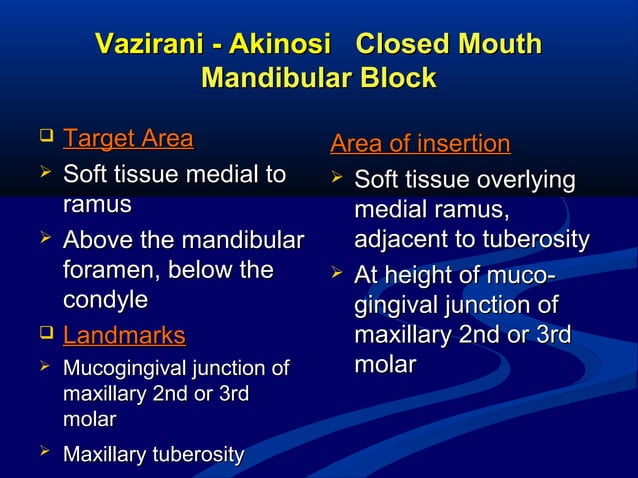 Vazirani - Akinosi Closed Mouth Mandibular Block

❑ Target Area
➢ Soft tissue medial to ramus
➢ Above the mandibular foramen, below the condyle
❑ Landmarks
➢ Mucogingival junction of maxillary 2nd or 3rd molar
➢ Maxillary tuberosity

Area of insertion
➢ Soft tissue overlying medial ramus, adjacent to tuberosity
➢ At height of muco-gingival junction of maxillary 2nd or 3rd molar